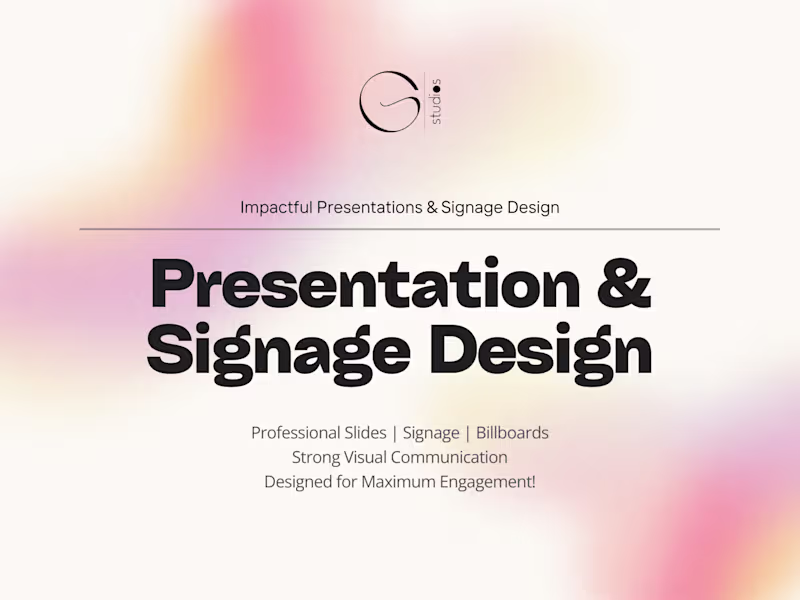 studios

Impactful Presentations & Signage Design

Presentation & Signage Design

Professional Slides | Signage | Billboards
Strong Visual Communication
Designed for Maximum Engagement!